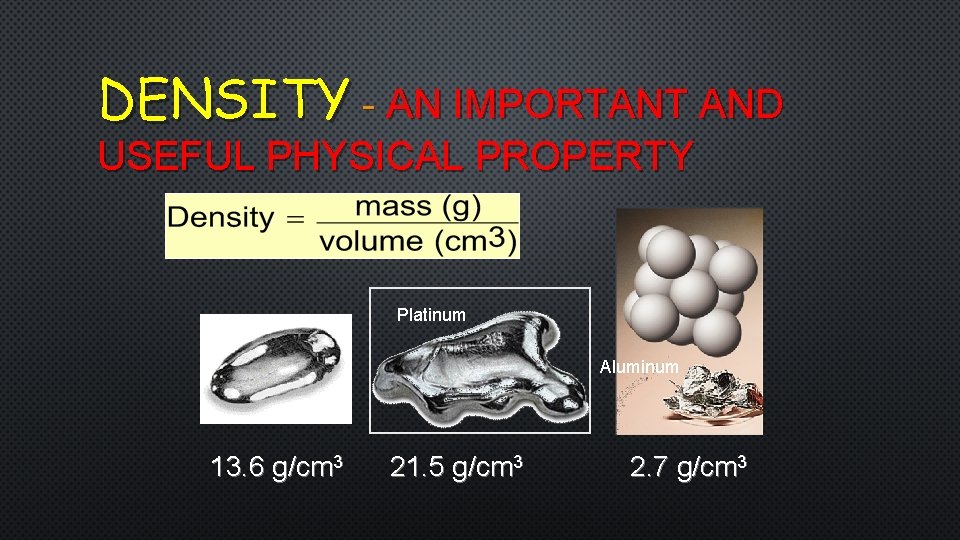 DENSITY - AN IMPORTANT AND USEFUL PHYSICAL PROPERTY

$\text{Density} = \frac{\text{mass (g)}}{\text{volume (cm}^3\text{)}}$

Platinum

Aluminum

13.6 g/cm$^3$

21.5 g/cm$^3$

2.7 g/cm$^3$